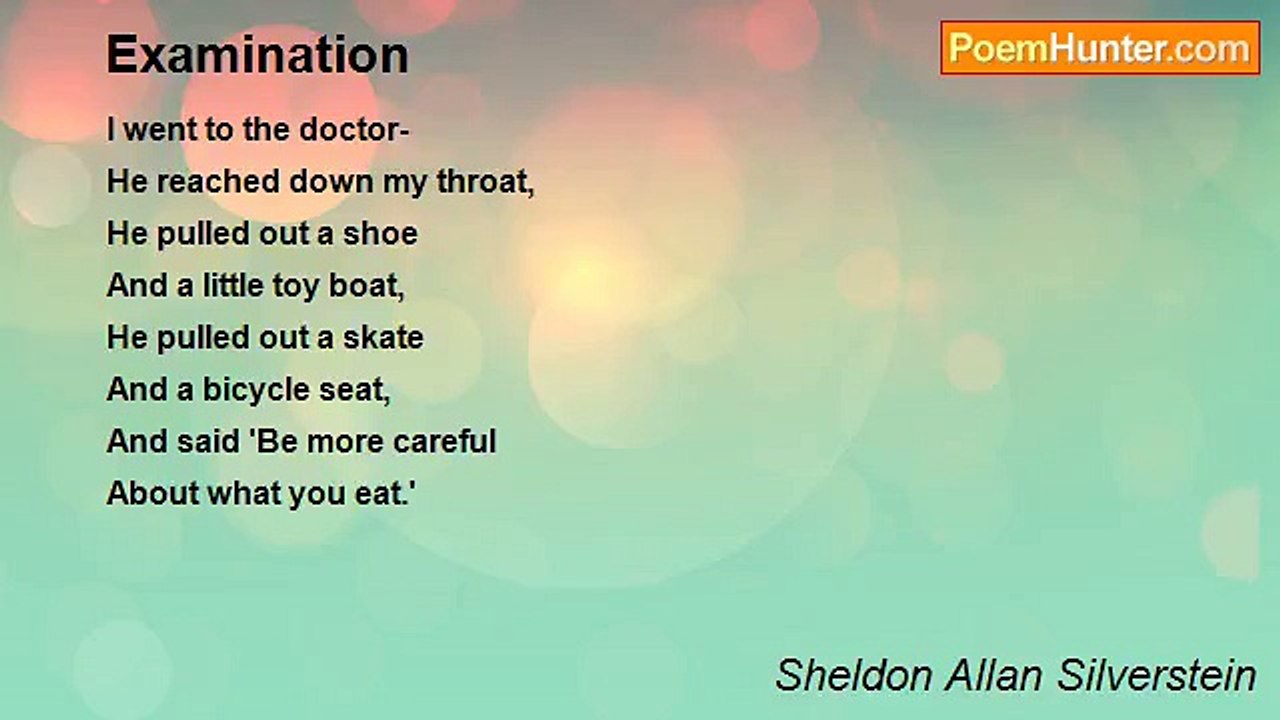 Examination

PoemHunter.com

I went to the doctor-
He reached down my throat,
He pulled out a shoe
And a little toy boat,
He pulled out a skate
And a bicycle seat,
And said 'Be more careful
About what you eat.'

Sheldon Allan Silverstein